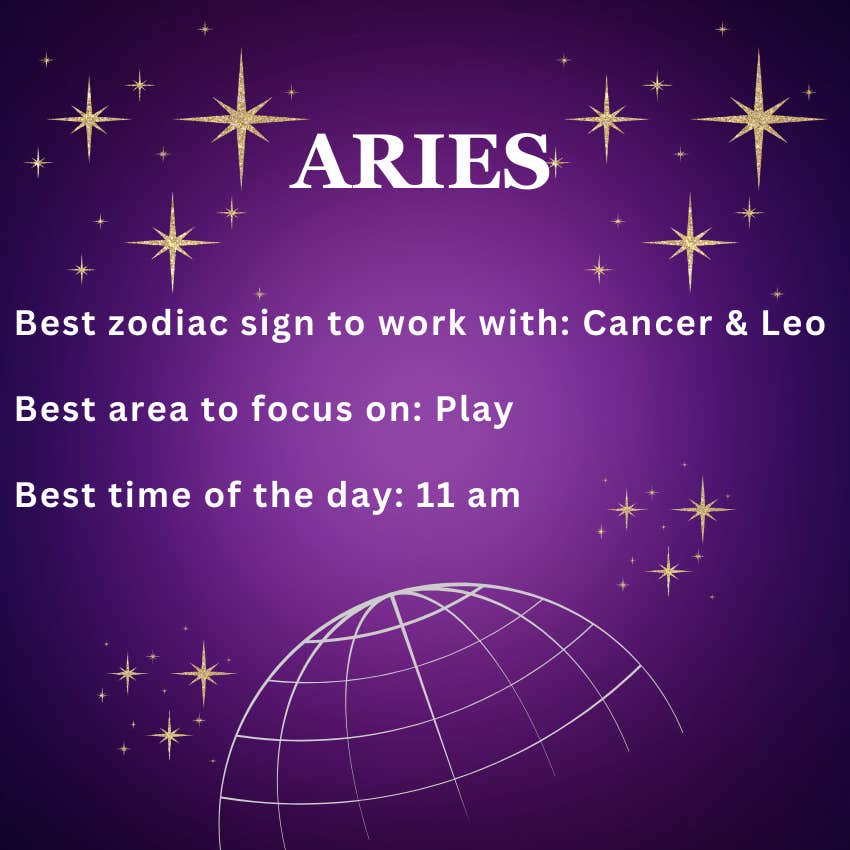 ARIES

Best zodiac sign to work with: Cancer & Leo

Best area to focus on: Play

Best time of the day: 11 am